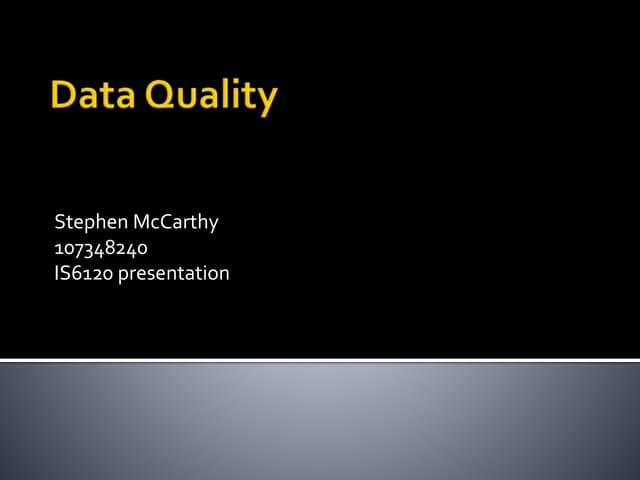 Data Quality

Stephen McCarthy
107348240
IS6120 presentation